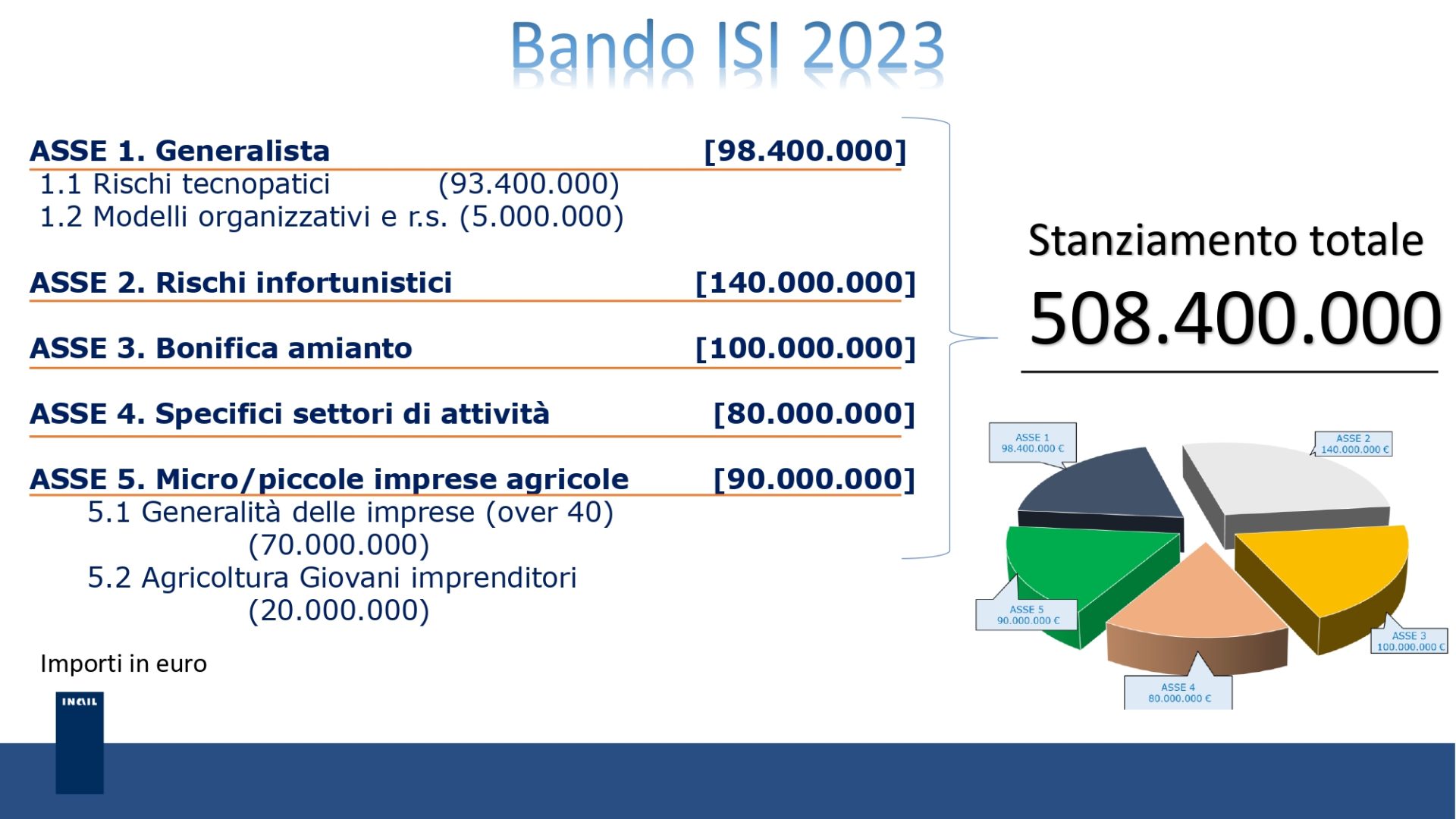 Bando ISI 2023

ASSE 1. Generalista [98.400.000]
1.1 Rischi tecnopatici (93.400.000)
1.2 Modelli organizzativi e r.s. (5.000.000)

ASSE 2. Rischi infortunistici [140.000.000]

ASSE 3. Bonifica amianto [100.000.000]

ASSE 4. Specifici settori di attività [80.000.000]

ASSE 5. Micro/piccole imprese agricole [90.000.000]
5.1 Generalità delle imprese (over 40) (70.000.000)
5.2 Agricoltura Giovani imprenditori (20.000.000)

Importi in euro

INAIL

Stanziamento totale
508.400.000

ASSE 1
98.400.000 €

ASSE 2
140.000.000 €

ASSE 5
90.000.000 €

ASSE 3
100.000.000 €

ASSE 4
80.000.000 €